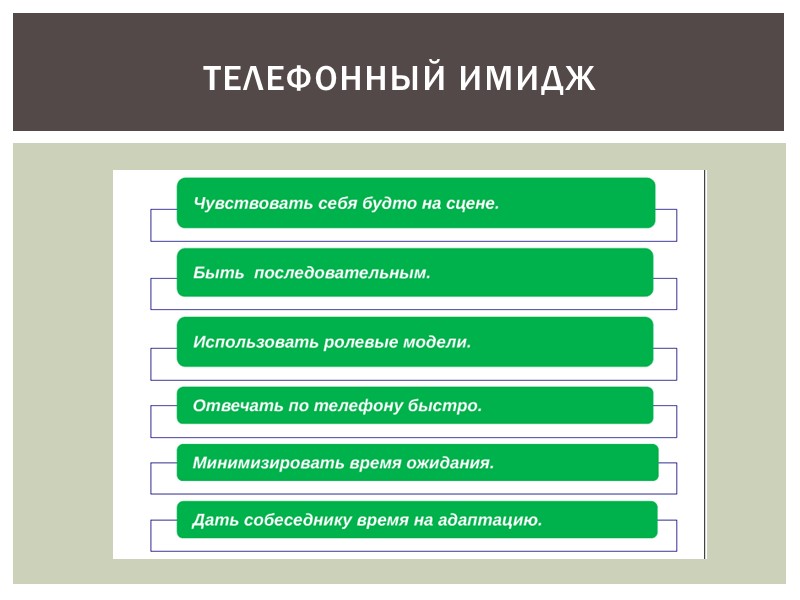 ТЕЛЕФОННЫЙ ИМИДЖ

Чувствовать себя будто на сцене.

Быть последовательным.

Использовать ролевые модели.

Отвечать по телефону быстро.

Минимизировать время ожидания.

Дать собеседнику время на адаптацию.